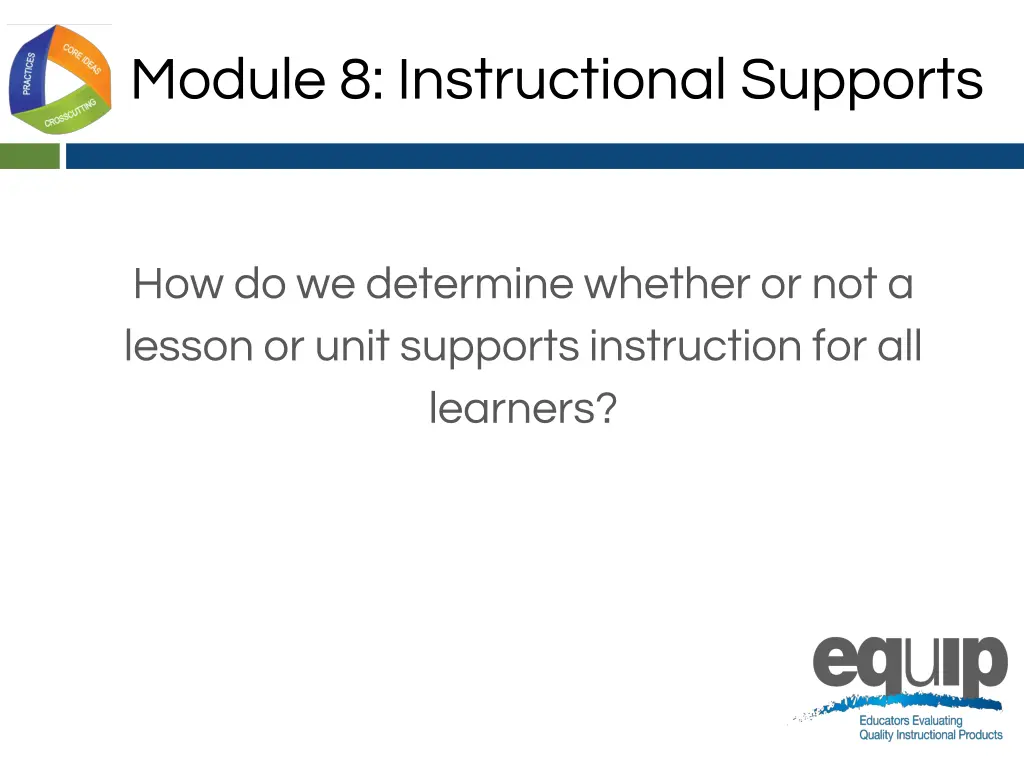 PRACTICES
CORE IDEAS
CROSSCUTTING

Module 8: Instructional Supports

How do we determine whether or not a lesson or unit supports instruction for all learners?

equip
Educators Evaluating Quality Instructional Products